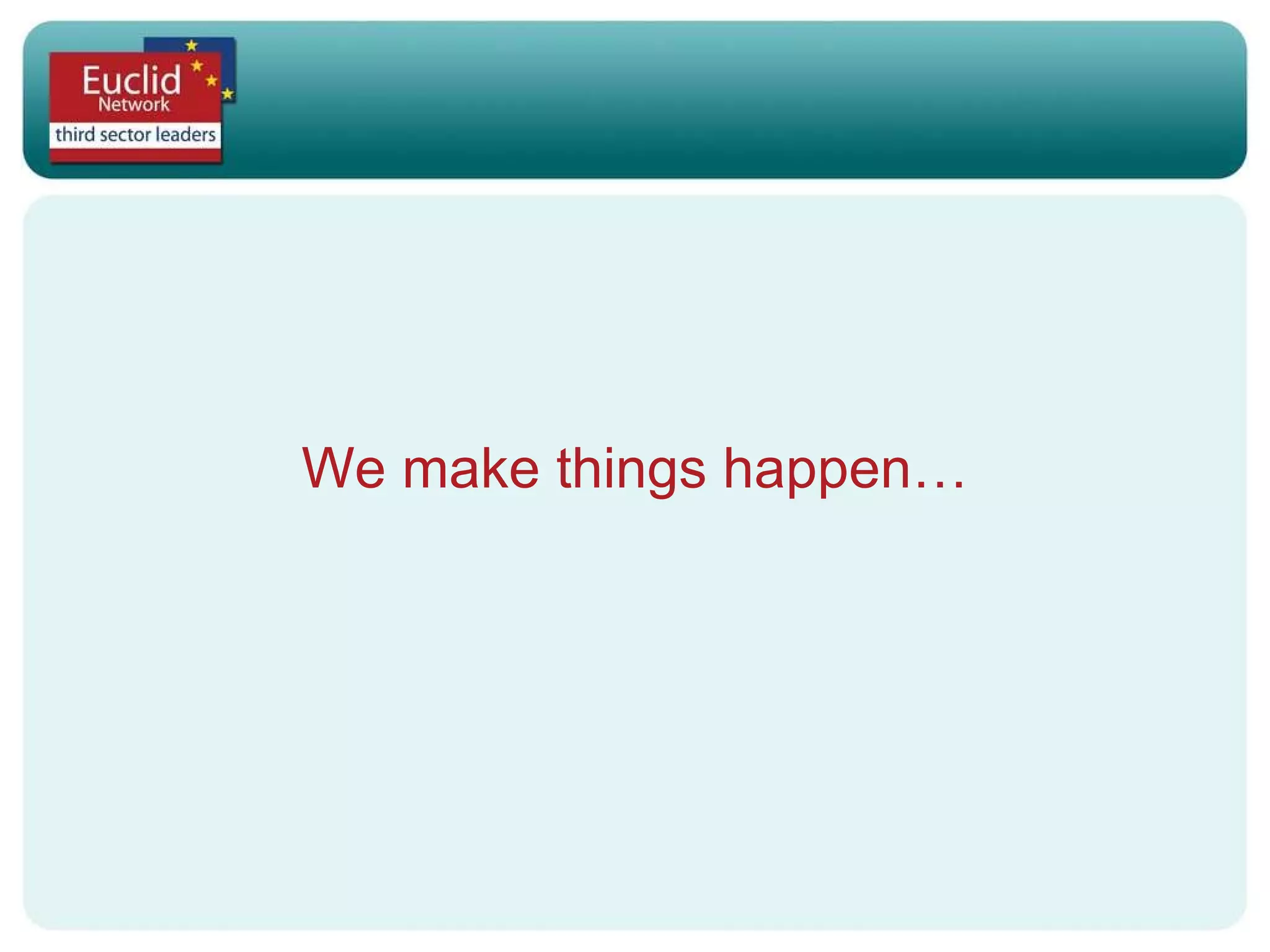 Euclid
Network
third sector leaders

We make things happen…